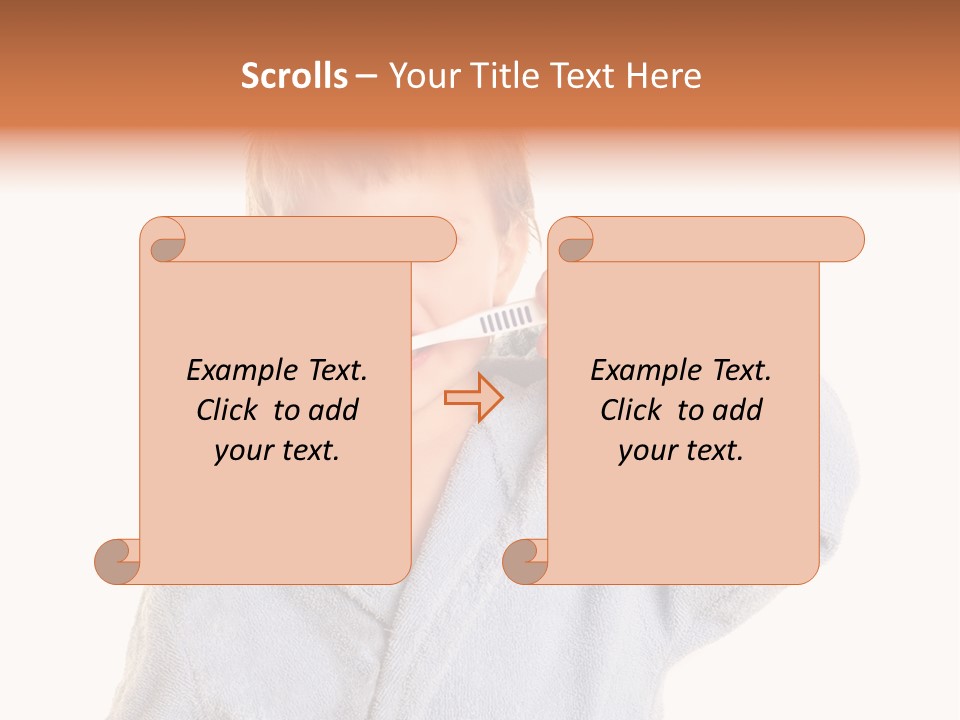 Scrolls – Your Title Text Here

Example Text. Click to add your text.

Example Text. Click to add your text.